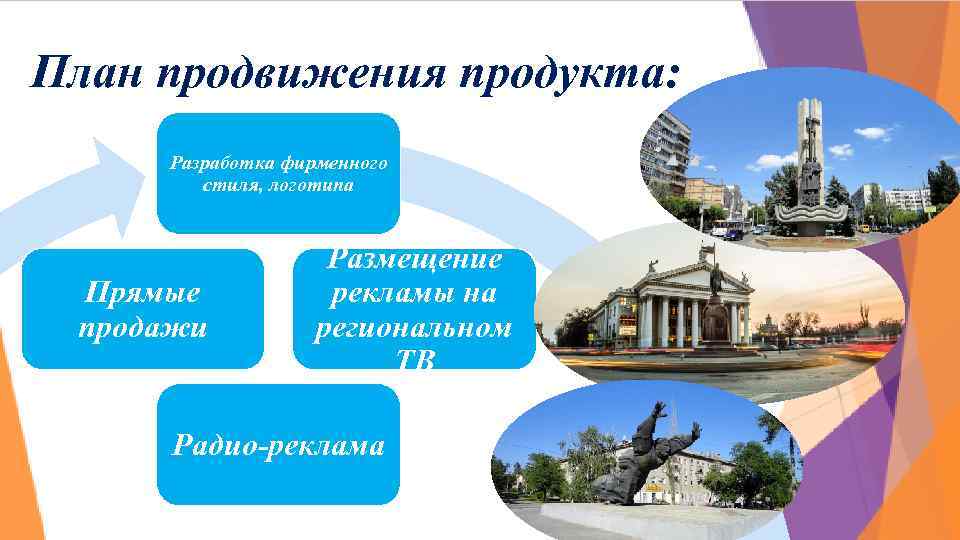 План продвижения продукта:

Разработка фирменного стиля, логотипа

Прямые продажи

Размещение рекламы на региональном ТВ

Радио-реклама